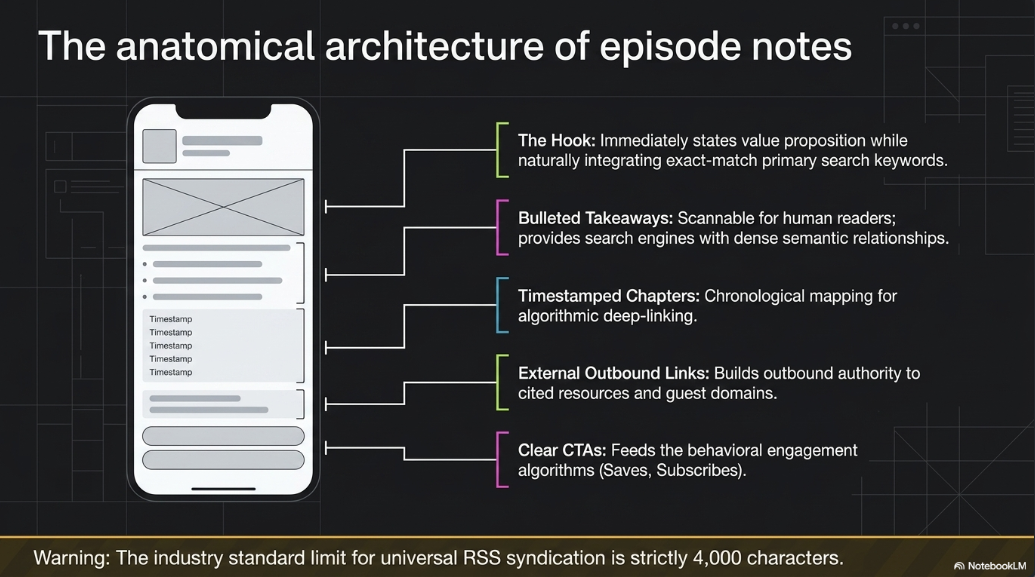 The anatomical architecture of episode notes

Timestamp
Timestamp
Timestamp
Timestamp
Timestamp

The Hook: Immediately states value proposition while naturally integrating exact-match primary search keywords.

Bulleted Takeaways: Scannable for human readers; provides search engines with dense semantic relationships.

Timestamped Chapters: Chronological mapping for algorithmic deep-linking.

External Outbound Links: Builds outbound authority to cited resources and guest domains.

Clear CTAs: Feeds the behavioral engagement algorithms (Saves, Subscribes).

Warning: The industry standard limit for universal RSS syndication is strictly 4,000 characters.

NotebookLM